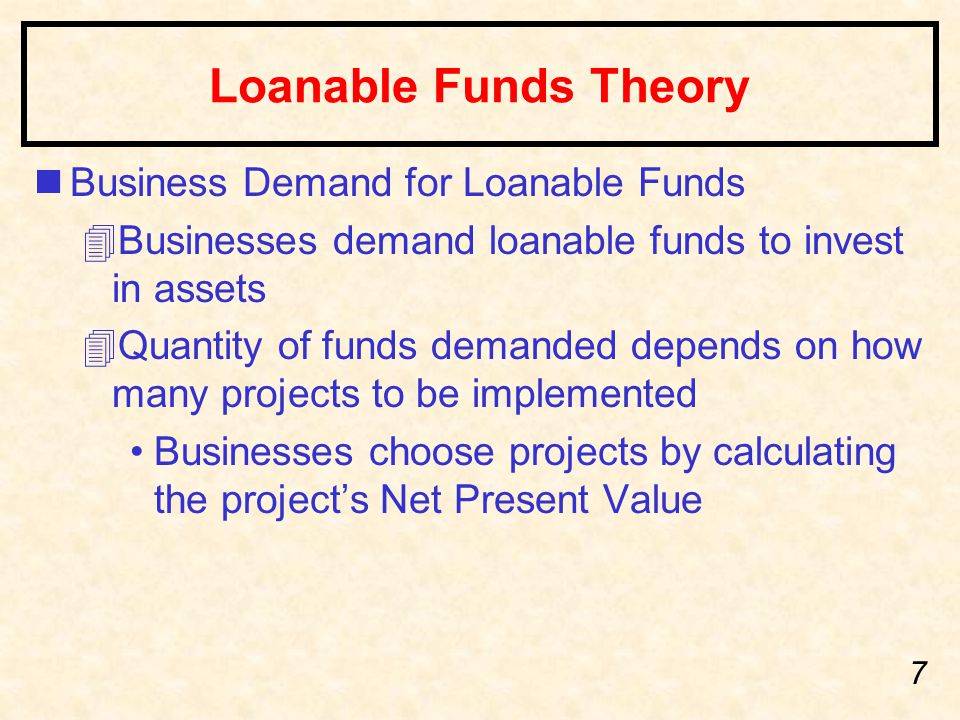 Loanable Funds Theory

Business Demand for Loanable Funds

Businesses demand loanable funds to invest in assets

Quantity of funds demanded depends on how many projects to be implemented

• Businesses choose projects by calculating the project's Net Present Value

7